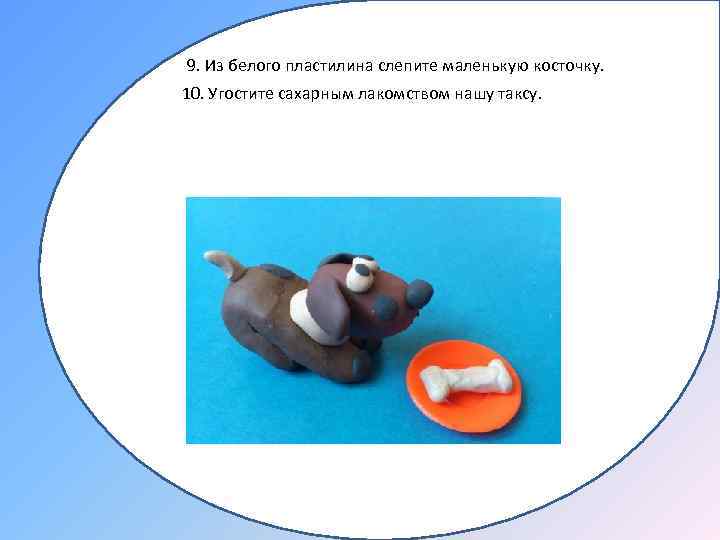 9. Из белого пластилина слепите маленькую косточку.
10. Угостите сахарным лакомством нашу таксу.